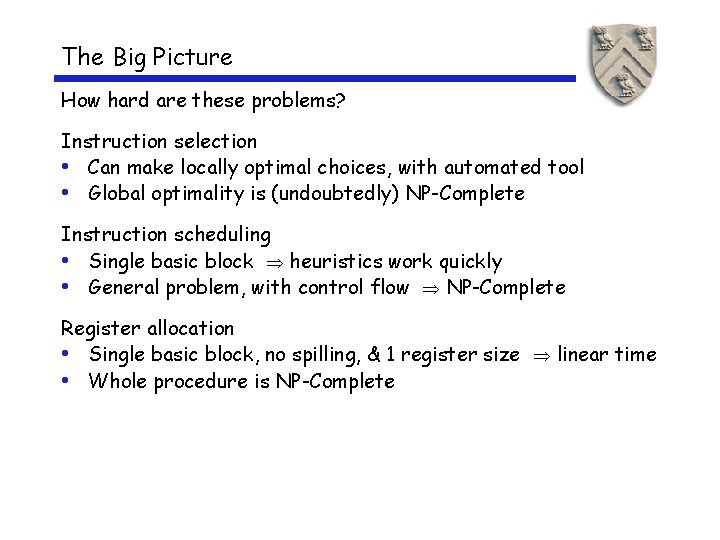 The Big Picture

How hard are these problems?

Instruction selection
• Can make locally optimal choices, with automated tool
• Global optimality is (undoubtedly) NP-Complete

Instruction scheduling
• Single basic block $\Rightarrow$ heuristics work quickly
• General problem, with control flow $\Rightarrow$ NP-Complete

Register allocation
• Single basic block, no spilling, & 1 register size $\Rightarrow$ linear time
• Whole procedure is NP-Complete